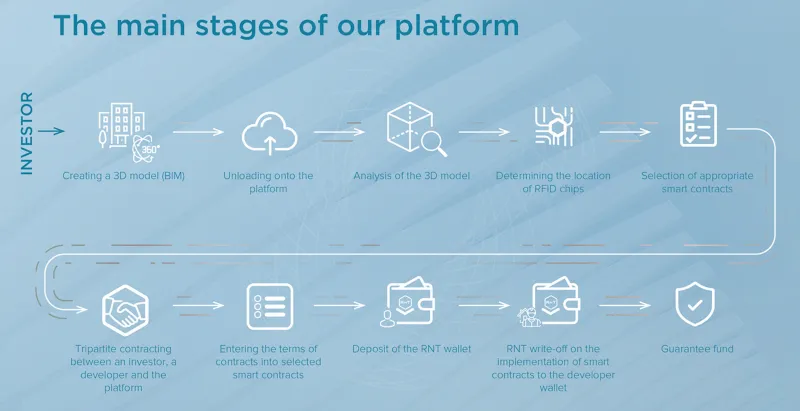 The main stages of our platform

INVESTOR

360°

Creating a 3D model (BIM)

Unloading onto the platform

Analysis of the 3D model

Determining the location of RFID chips

Selection of appropriate smart contracts

Tripartite contracting between an investor, a developer and the platform

Entering the terms of contracts into selected smart contracts

Deposit of the RNT wallet

RNT write-off on the implementation of smart contracts to the developer wallet

Guarantee fund